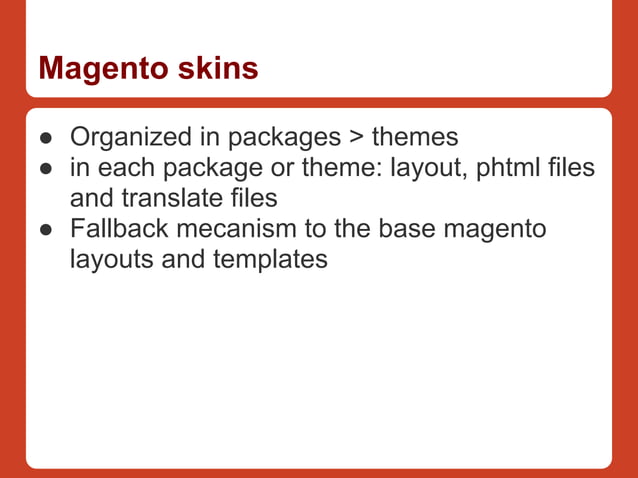 Magento skins

● Organized in packages > themes
● in each package or theme: layout, phtml files and translate files
● Fallback mecanism to the base magento layouts and templates